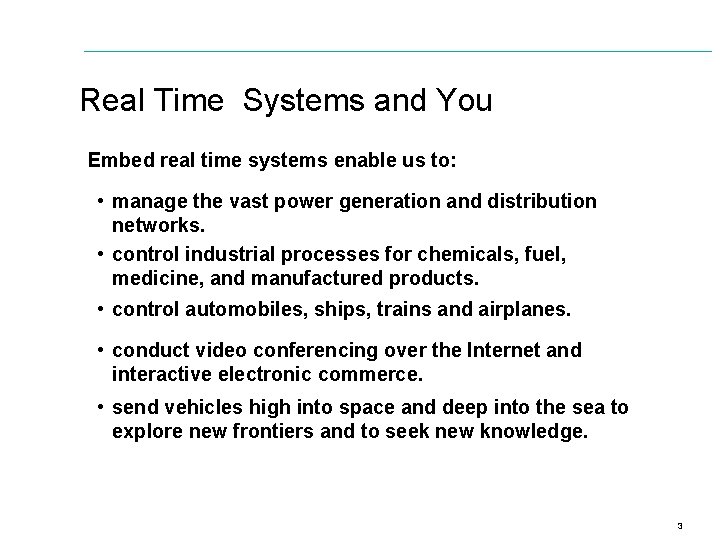 Real Time  Systems and You

Embed real time systems enable us to:

• manage the vast power generation and distribution networks.
• control industrial processes for chemicals, fuel, medicine, and manufactured products.
• control automobiles, ships, trains and airplanes.
• conduct video conferencing over the Internet and interactive electronic commerce.
• send vehicles high into space and deep into the sea to explore new frontiers and to seek new knowledge.

3